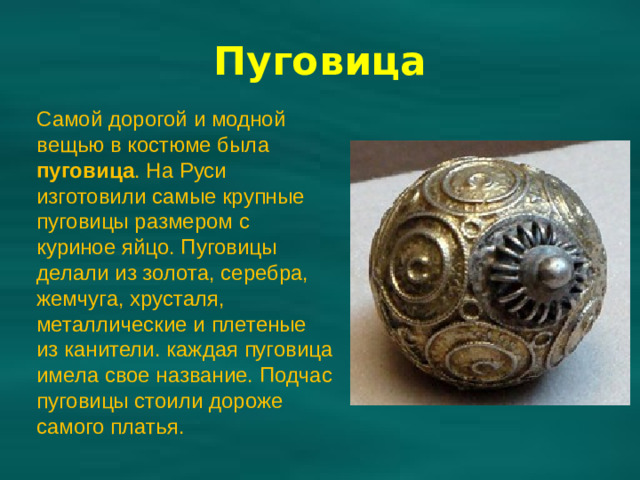 Пуговица

Самой дорогой и модной вещью в костюме была пуговица. На Руси изготовили самые крупные пуговицы размером с куриное яйцо. Пуговицы делали из золота, серебра, жемчуга, хрусталя, металлические и плетеные из канители. каждая пуговица имела свое название. Подчас пуговицы стоили дороже самого платья.